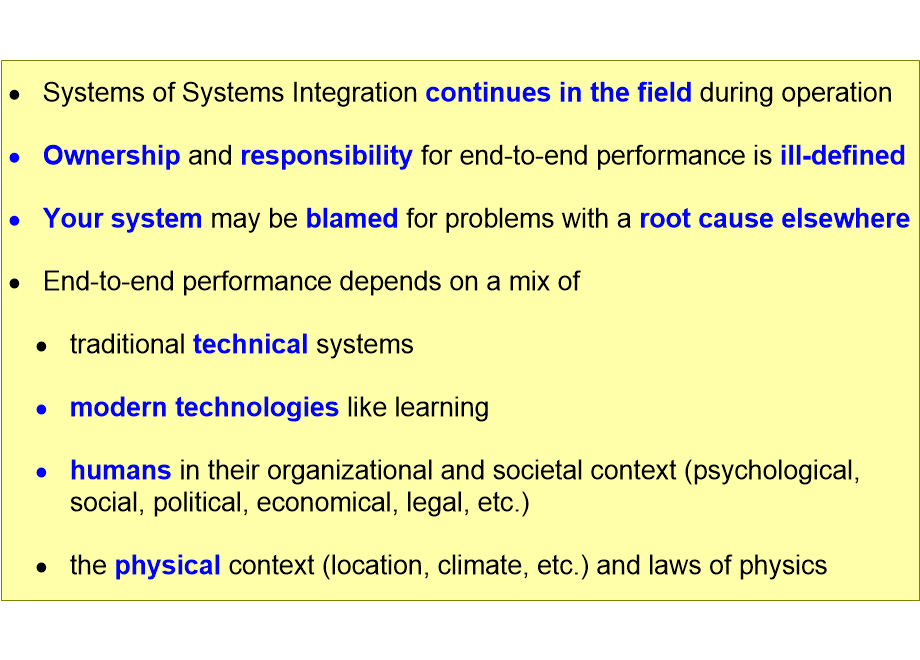 • Systems of Systems Integration continues in the field during operation

• Ownership and responsibility for end-to-end performance is ill-defined

• Your system may be blamed for problems with a root cause elsewhere

• End-to-end performance depends on a mix of

• traditional technical systems

• modern technologies like learning

• humans in their organizational and societal context (psychological, social, political, economical, legal, etc.)

• the physical context (location, climate, etc.) and laws of physics